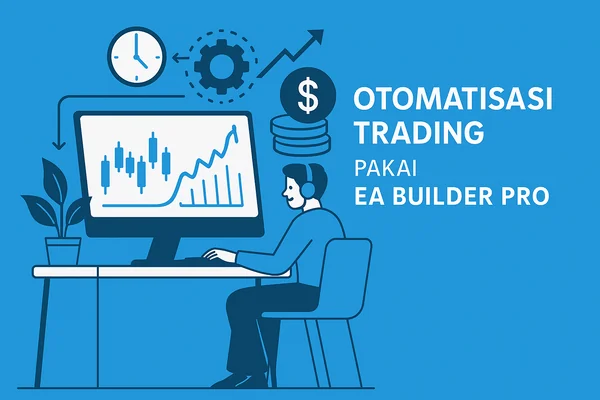 $

OTOMATISASI TRADING
PAKAI
EA BUILDER PRO